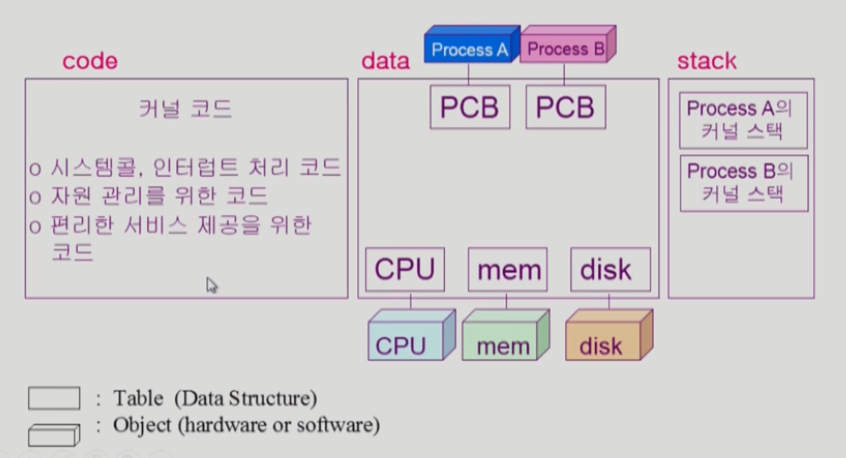 code

커널 코드

o 시스템콜, 인터럽트 처리 코드
o 자원 관리를 위한 코드
o 편리한 서비스 제공을 위한 코드

data

Process A

Process B

PCB

PCB

CPU

mem

disk

CPU

mem

disk

stack

Process A의 커널 스택

Process B의 커널 스택

: Table (Data Structure)

: Object (hardware or software)